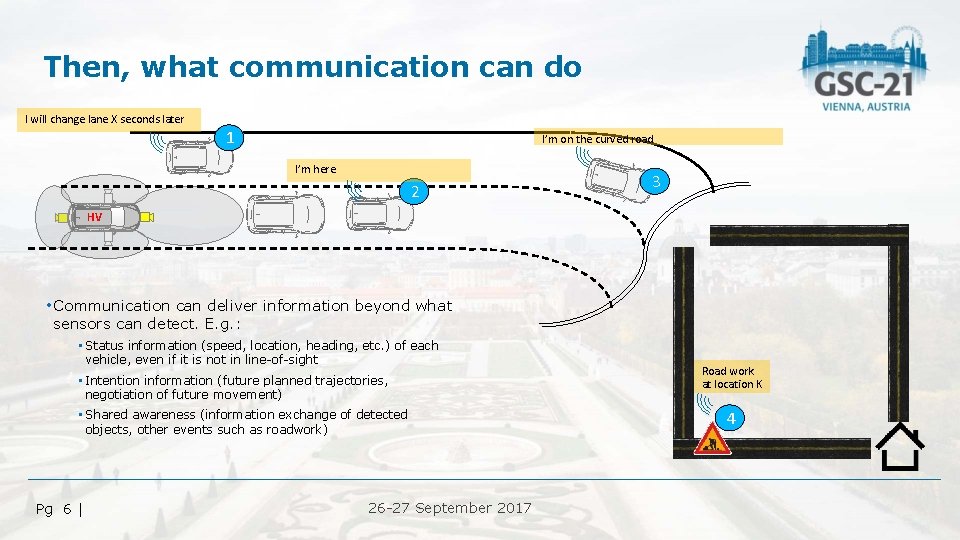 Then, what communication can do

GSC-21
VIENNA, AUSTRIA

I will change lane X seconds later

1

I'm on the curved road

I'm here

2

3

HV

• Communication can deliver information beyond what sensors can detect. E.g.:

• Status information (speed, location, heading, etc.) of each vehicle, even if it is not in line-of-sight

• Intention information (future planned trajectories, negotiation of future movement)

• Shared awareness (information exchange of detected objects, other events such as roadwork)

Road work at location K

4

Pg 6 |

26-27 September 2017